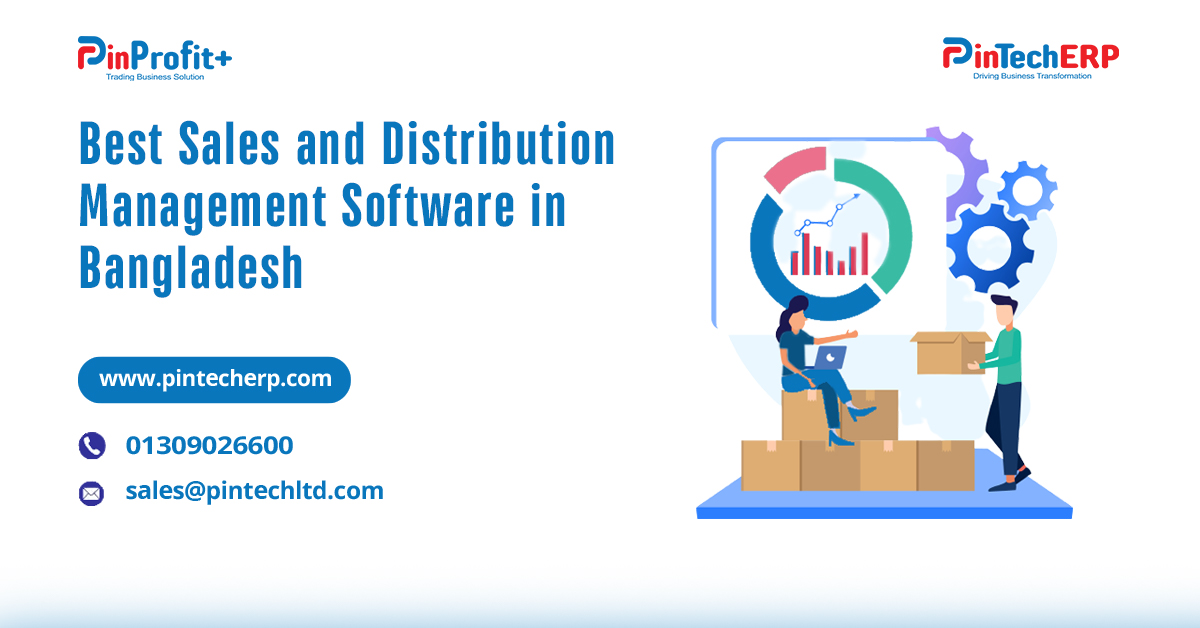 PinProfit+
Trading Business Solution

PinTechERP
Driving Business Transformation

Best Sales and Distribution Management Software in Bangladesh

www.pintecherp.com

01309026600

sales@pintechltd.com